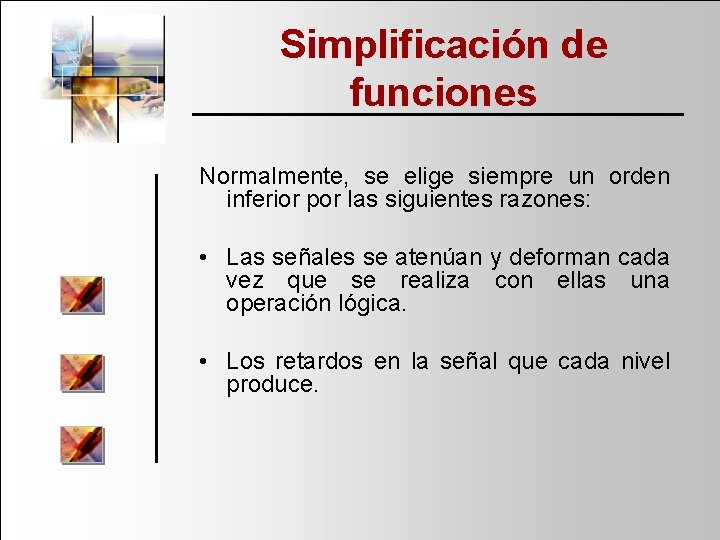 Simplificación de funciones

Normalmente, se elige siempre un orden inferior por las siguientes razones:

• Las señales se atenúan y deforman cada vez que se realiza con ellas una operación lógica.

• Los retardos en la señal que cada nivel produce.